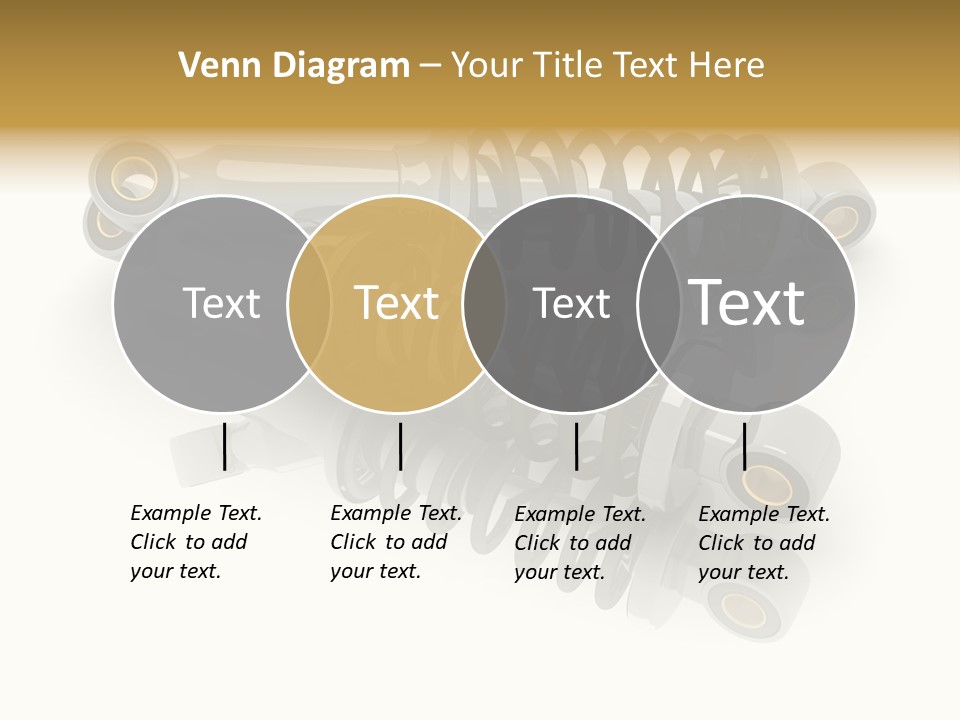 Venn Diagram – Your Title Text Here

Text

Text

Text

Text

Example Text. Click to add your text.

Example Text. Click to add your text.

Example Text. Click to add your text.

Example Text. Click to add your text.